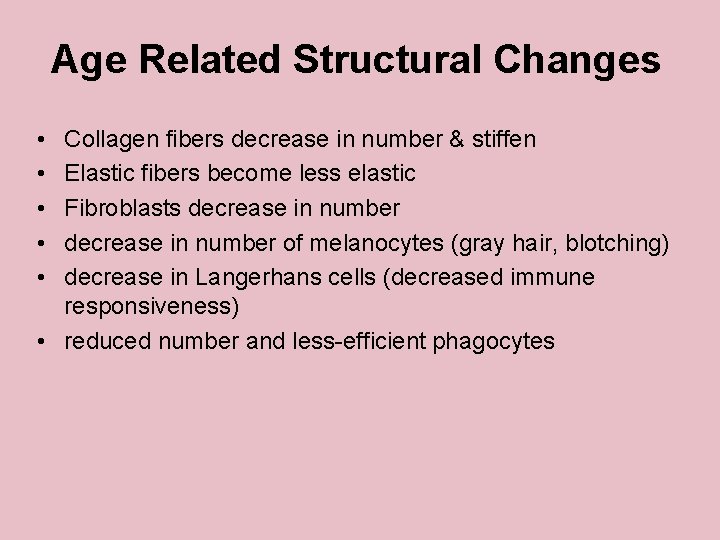 Age Related Structural Changes

• Collagen fibers decrease in number & stiffen
• Elastic fibers become less elastic
• Fibroblasts decrease in number
• decrease in number of melanocytes (gray hair, blotching)
• decrease in Langerhans cells (decreased immune responsiveness)
• reduced number and less-efficient phagocytes